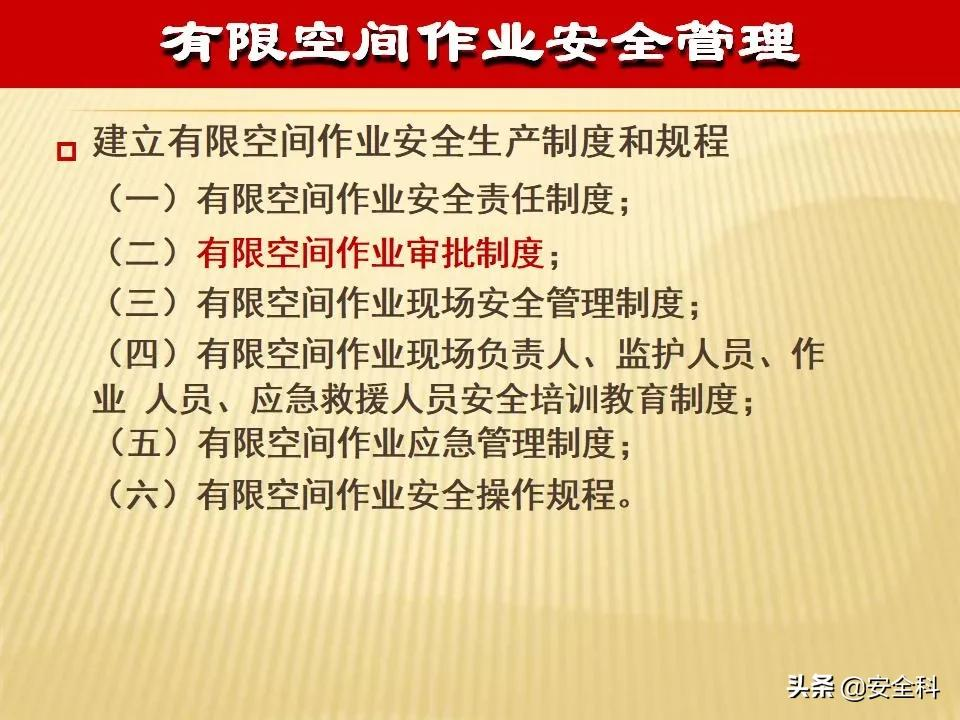 有限空间作业安全管理

建立有限空间作业安全生产制度和规程

（一）有限空间作业安全责任制度；

（二）有限空间作业审批制度；

（三）有限空间作业现场安全管理制度；

（四）有限空间作业现场负责人、监护人员、作业 人员、应急救援人员安全培训教育制度；

（五）有限空间作业应急管理制度；

（六）有限空间作业安全操作规程。

头条 @安全科